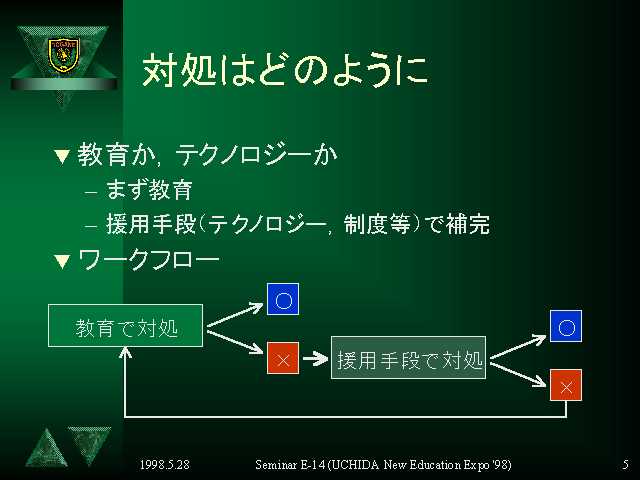 対処はどのように

▼ 教育か，テクノロジーか
– まず教育
– 援用手段（テクノロジー，制度等）で補完
▼ ワークフロー

教育で対処
○
×
援用手段で対処
○
×

1998.5.28
Seminar E-14 (UCHIDA New Education Expo '98)
5